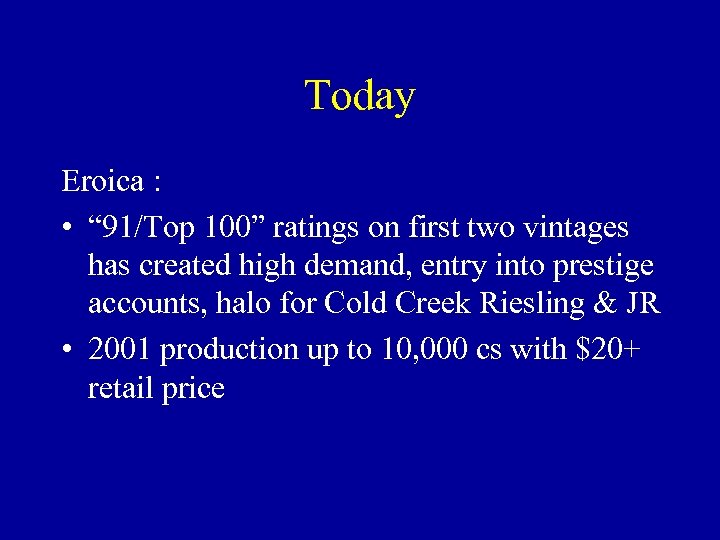 Today

Eroica :

• “91/Top 100” ratings on first two vintages has created high demand, entry into prestige accounts, halo for Cold Creek Riesling & JR
• 2001 production up to 10,000 cs with \$20+ retail price